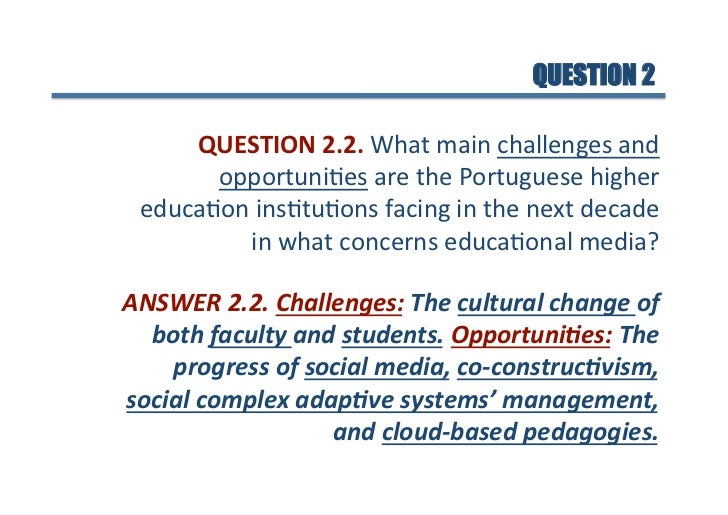 QUESTION 2

QUESTION 2.2. What main challenges and opportunities are the Portuguese higher education institutions facing in the next decade in what concerns educational media?

ANSWER 2.2. Challenges: The cultural change of both faculty and students. Opportunities: The progress of social media, co-constructivism, social complex adaptive systems' management, and cloud-based pedagogies.